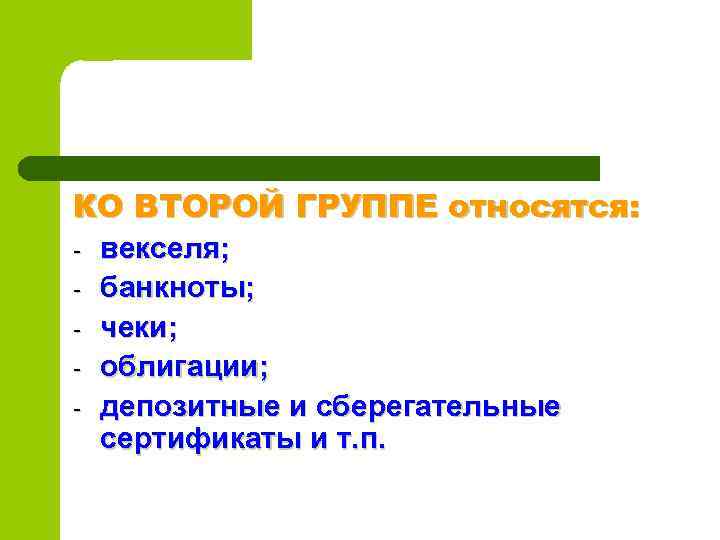 КО ВТОРОЙ ГРУППЕ относятся:
- векселя;
- банкноты;
- чеки;
- облигации;
- депозитные и сберегательные сертификаты и т.п.